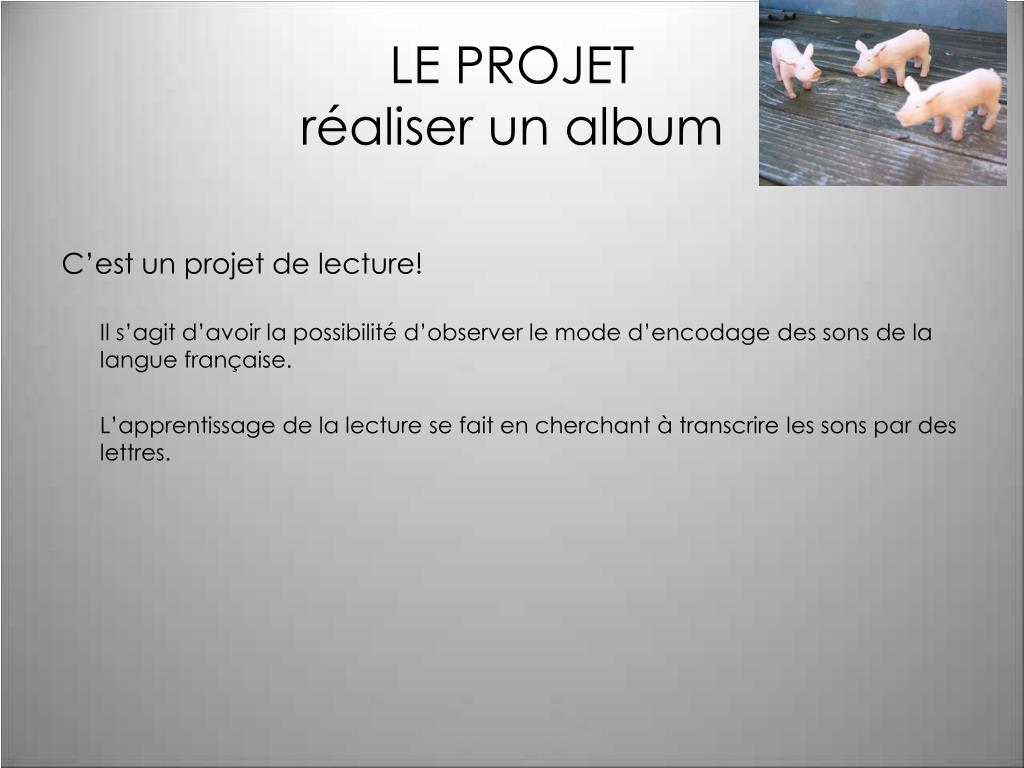 LE PROJET
réaliser un album

C’est un projet de lecture!

Il s’agit d’avoir la possibilité d’observer le mode d’encodage des sons de la langue française.

L’apprentissage de la lecture se fait en cherchant à transcrire les sons par des lettres.